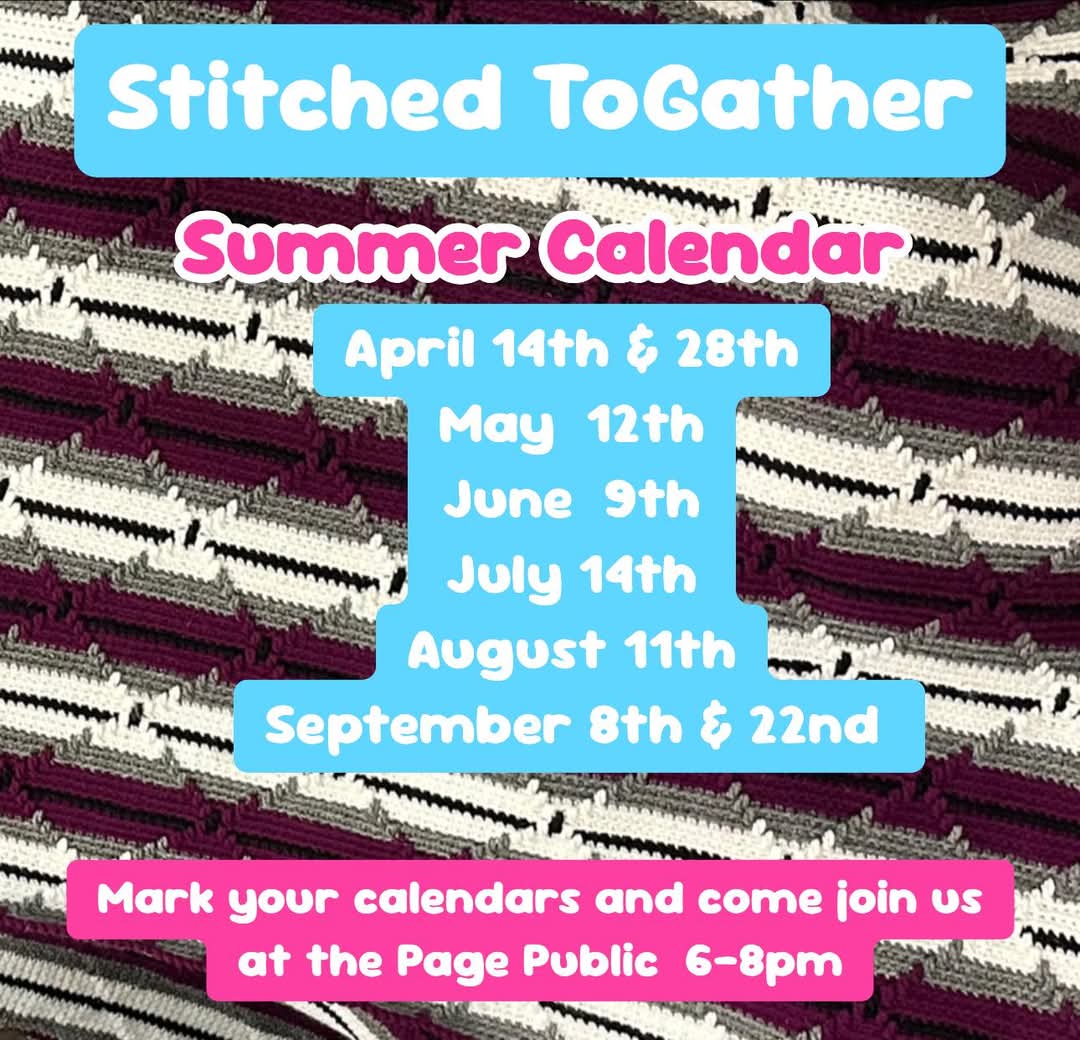 Stitched ToGather

Summer Calendar

April 14th & 28th
May 12th
June 9th
July 14th
August 11th
September 8th & 22nd

Mark your calendars and come join us at the Page Public 6-8pm